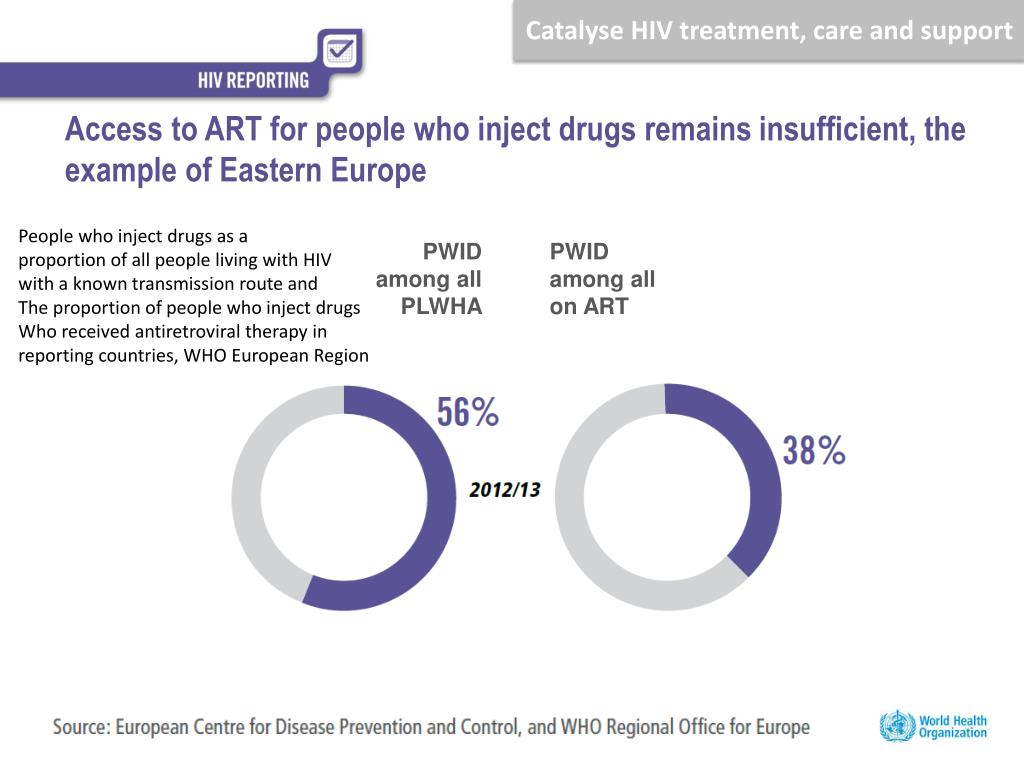 Catalyse HIV treatment, care and support

HIV REPORTING

Access to ART for people who inject drugs remains insufficient, the example of Eastern Europe

People who inject drugs as a proportion of all people living with HIV with a known transmission route and The proportion of people who inject drugs Who received antiretroviral therapy in reporting countries, WHO European Region

PWID among all PLWHA

PWID among all on ART

56%

2012/13

38%

Source: European Centre for Disease Prevention and Control, and WHO Regional Office for Europe

World Health Organization